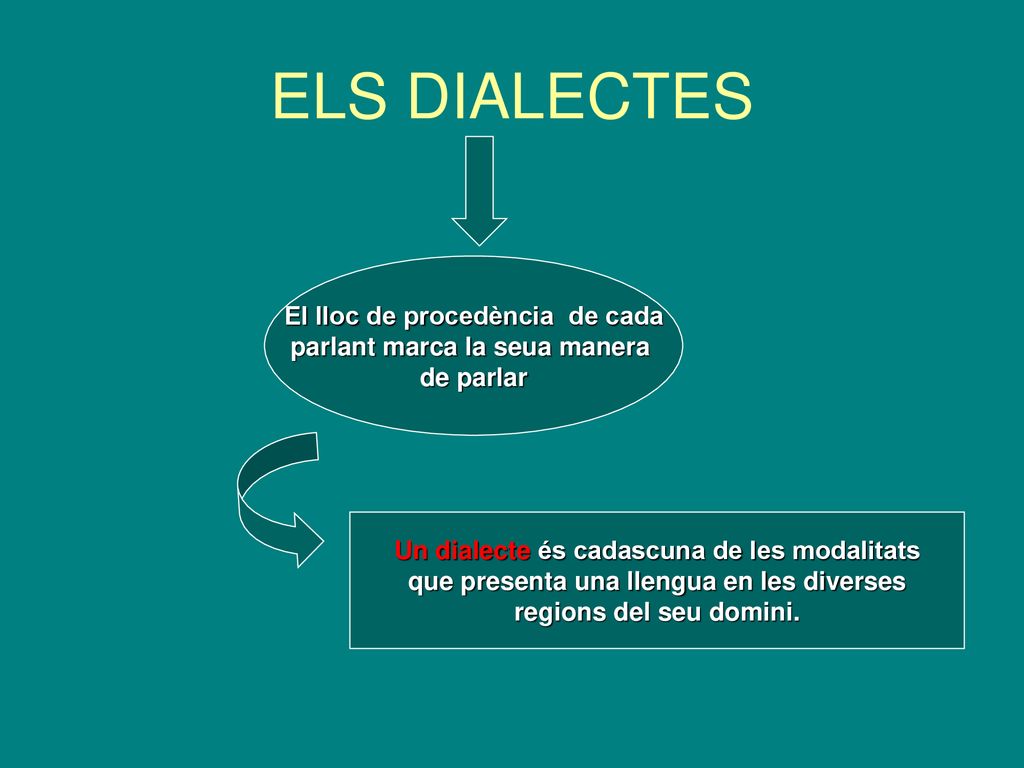 ELS DIALECTES

El lloc de procedència de cada parlant marca la seua manera de parlar

Un dialecte és cadascuna de les modalitats que presenta una llengua en les diverses regions del seu domini.